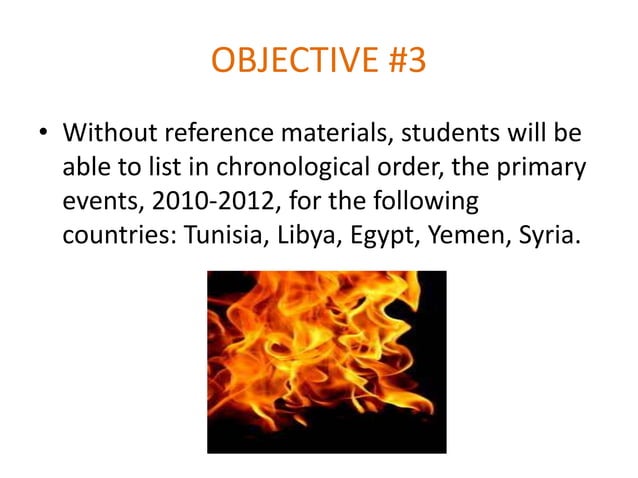 OBJECTIVE #3

• Without reference materials, students will be able to list in chronological order, the primary events, 2010-2012, for the following countries: Tunisia, Libya, Egypt, Yemen, Syria.